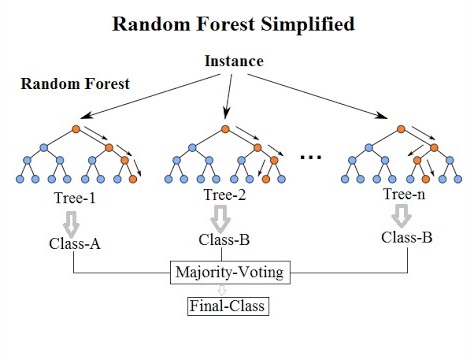 Random Forest Simplified

Instance

Random Forest

...

Tree-1

Tree-2

Tree-n

Class-A

Class-B

Class-B

Majority-Voting

Final-Class